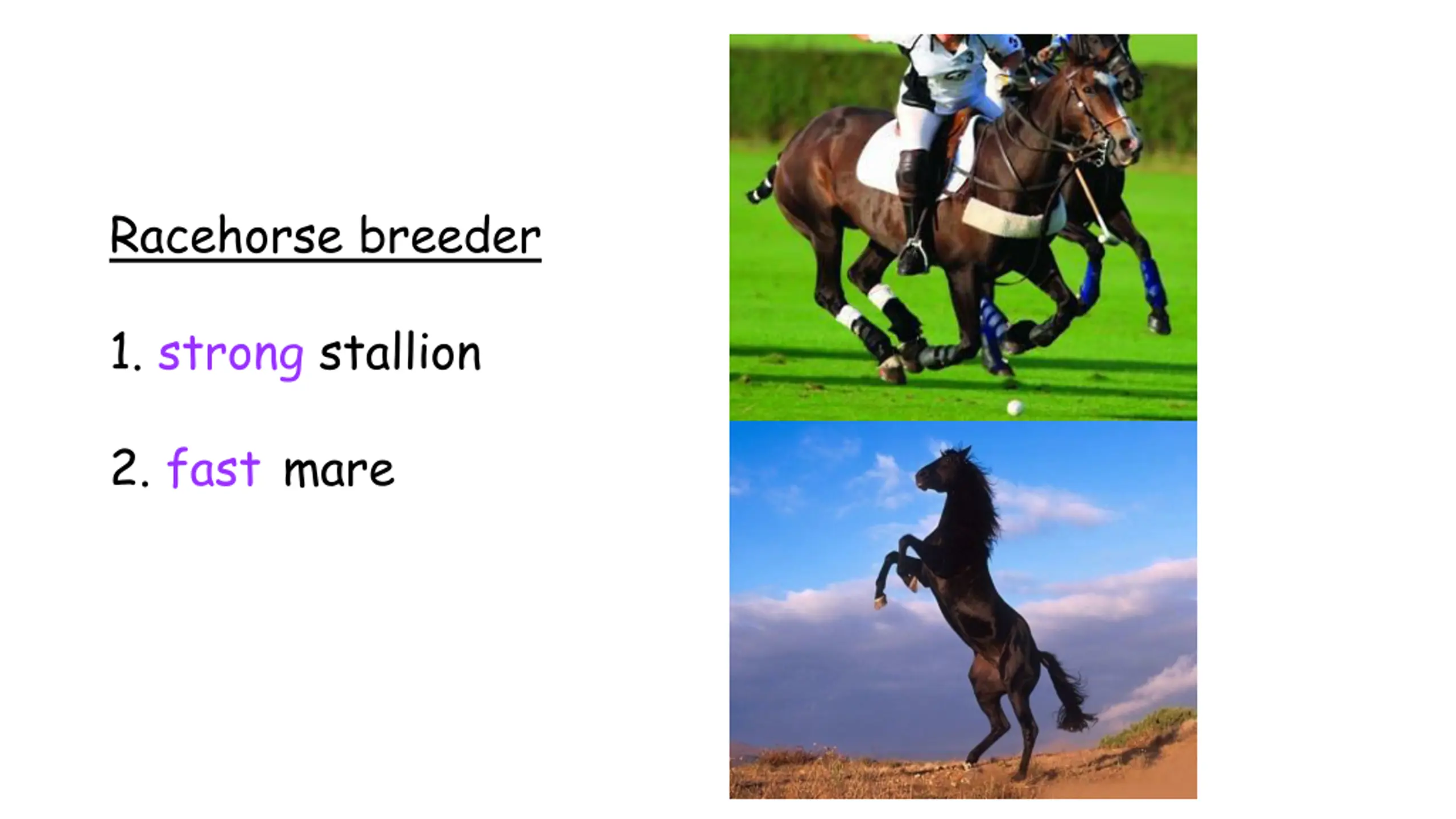 Racehorse breeder

1. strong stallion

2. fast mare